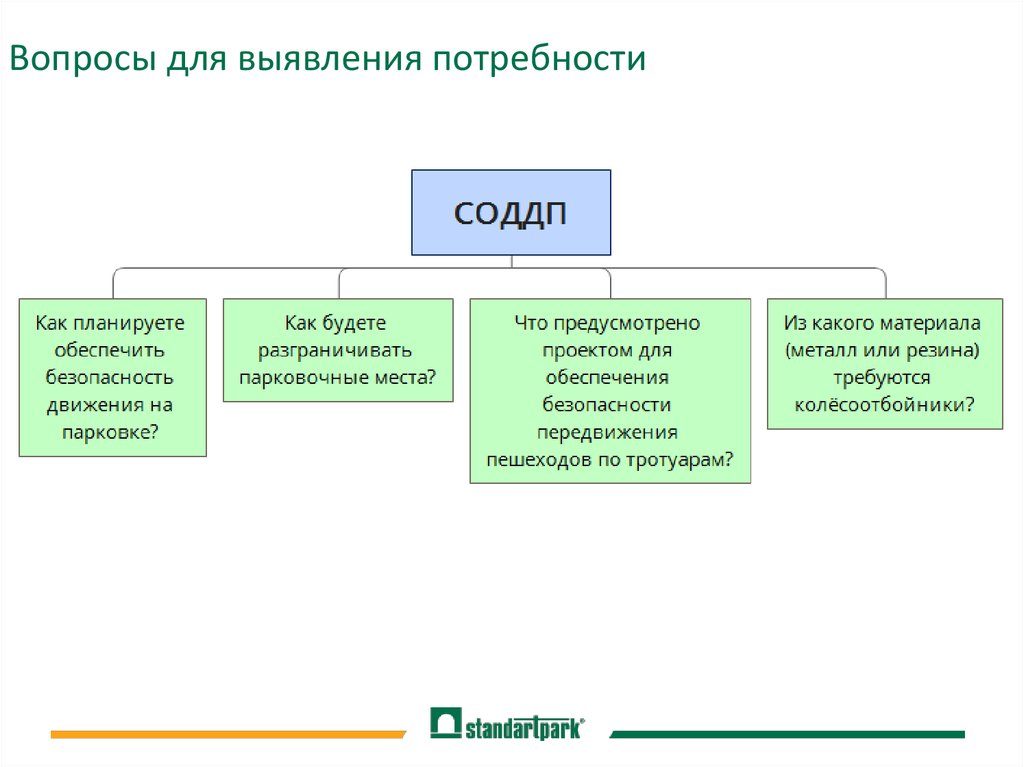 Вопросы для выявления потребности

СОДДП

Как планируете обеспечить безопасность движения на парковке?

Как будете разграничивать парковочные места?

Что предусмотрено проектом для обеспечения безопасности передвижения пешеходов по тротуарам?

Из какого материала (металл или резина) требуются колёсоотбойники?

standartpark®